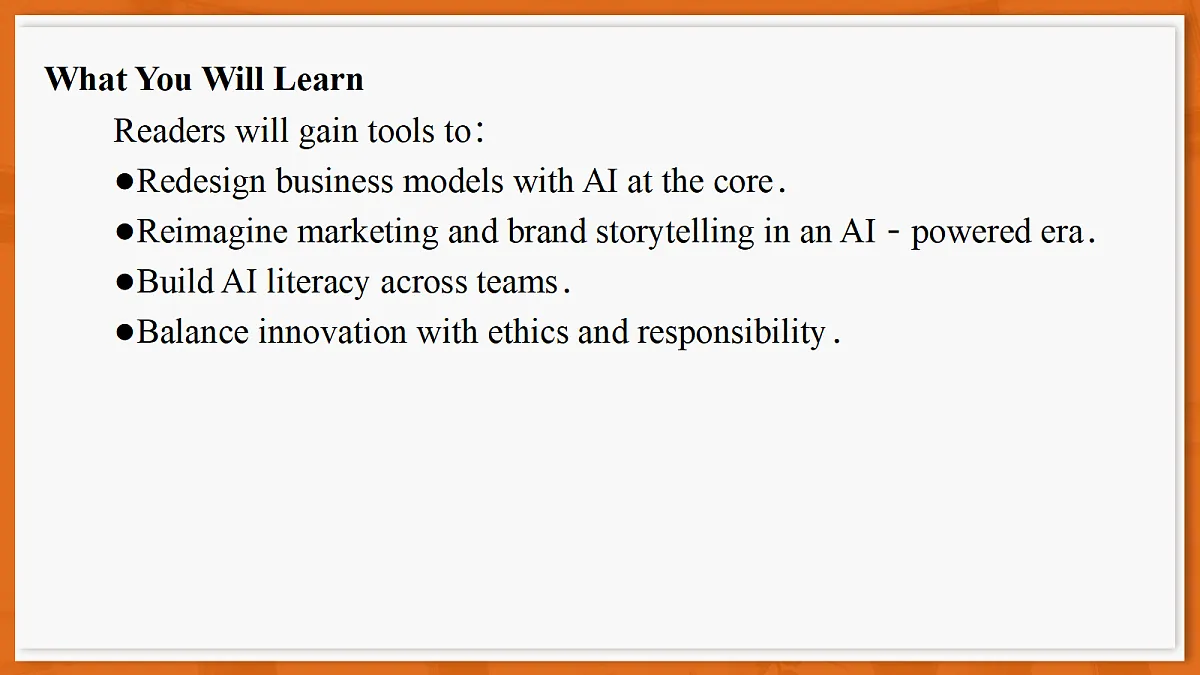 What You Will Learn

Readers will gain tools to:

• Redesign business models with AI at the core.
• Reimagine marketing and brand storytelling in an AI - powered era.
• Build AI literacy across teams.
• Balance innovation with ethics and responsibility.